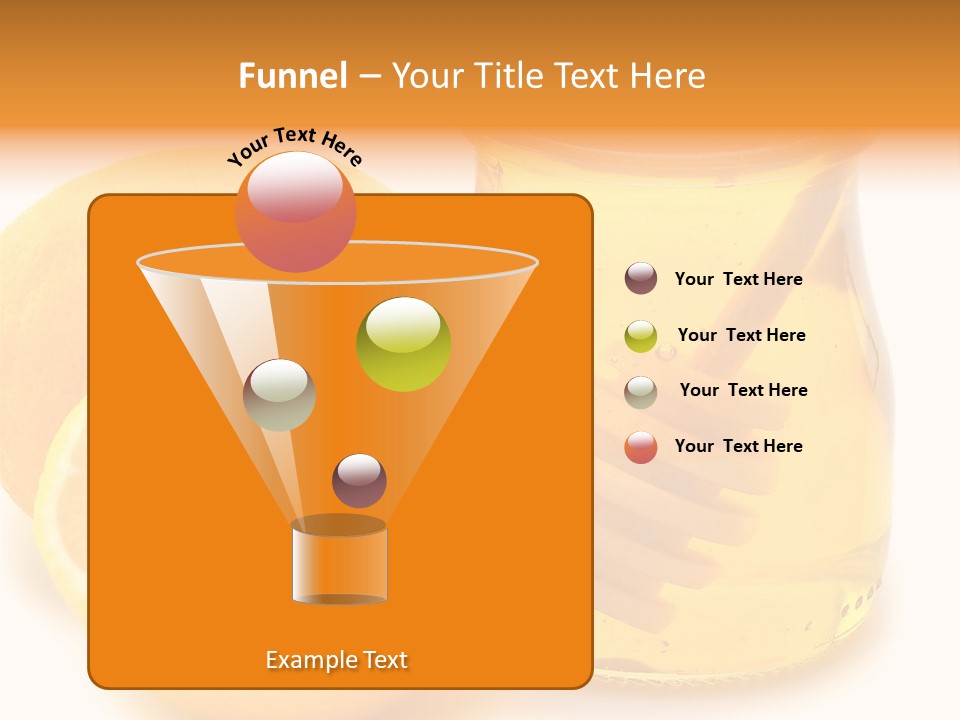 Funnel – Your Title Text Here

Your Text Here

Your Text Here

Your Text Here

Your Text Here

Your Text Here

Example Text